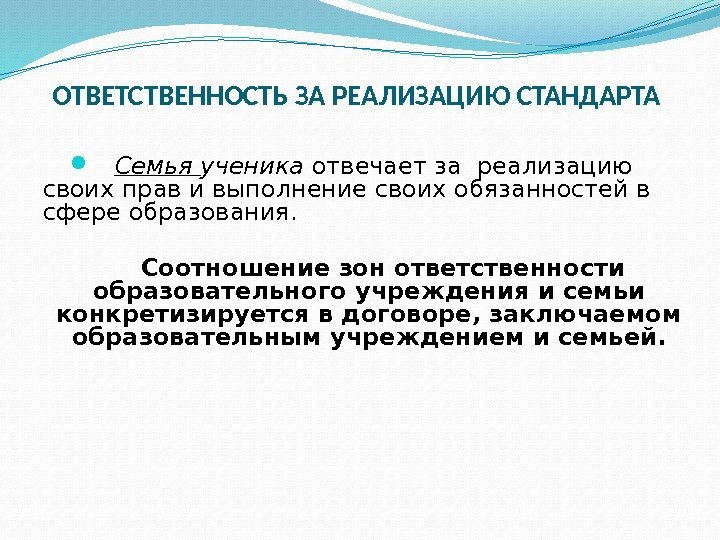 ОТВЕТСТВЕННОСТЬ ЗА РЕАЛИЗАЦИЮ СТАНДАРТА

Семья ученика отвечает за реализацию своих прав и выполнение своих обязанностей в сфере образования.

Соотношение зон ответственности образовательного учреждения и семьи конкретизируется в договоре, заключаемом образовательным учреждением и семьей.